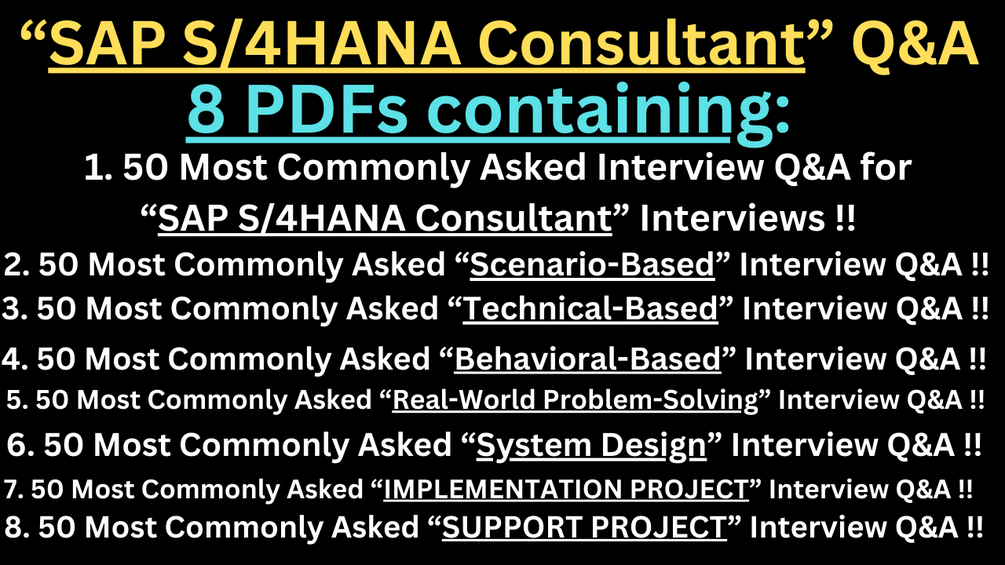 “SAP S/4HANA Consultant” Q&A
8 PDFs containing:

1. 50 Most Commonly Asked Interview Q&A for “SAP S/4HANA Consultant” Interviews !!

2. 50 Most Commonly Asked “Scenario-Based” Interview Q&A !!

3. 50 Most Commonly Asked “Technical-Based” Interview Q&A !!

4. 50 Most Commonly Asked “Behavioral-Based” Interview Q&A !!

5. 50 Most Commonly Asked “Real-World Problem-Solving” Interview Q&A !!

6. 50 Most Commonly Asked “System Design” Interview Q&A !!

7. 50 Most Commonly Asked “IMPLEMENTATION PROJECT” Interview Q&A !!

8. 50 Most Commonly Asked “SUPPORT PROJECT” Interview Q&A !!